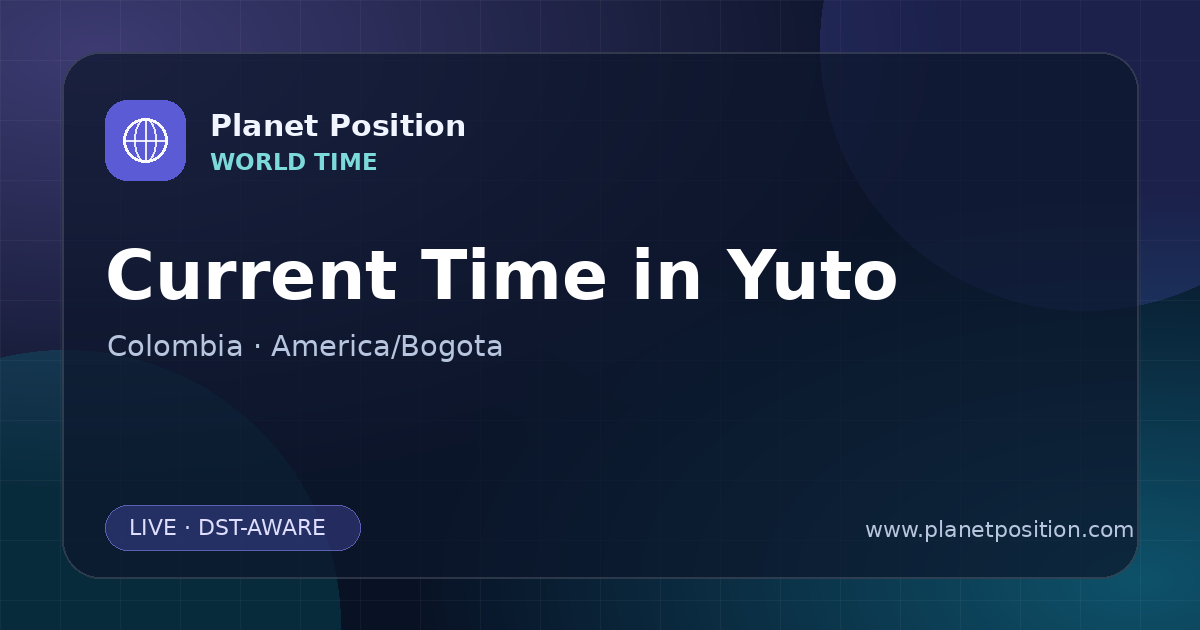 Planet Position
WORLD TIME

Current Time in Yuto

Colombia · America/Bogota

LIVE · DST-AWARE

www.planetposition.com